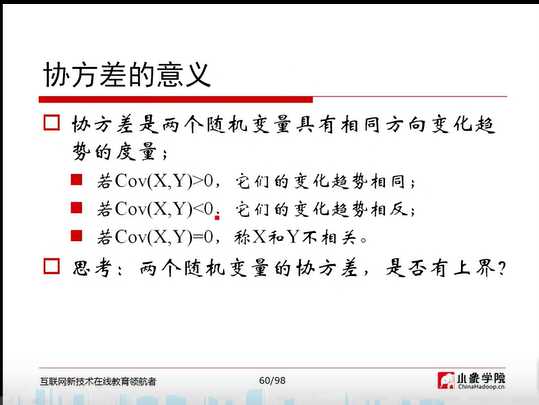 协方差的意义

□ 协方差是两个随机变量具有相同方向变化趋势的度量；

■ 若$Cov(X,Y)>0$，它们的变化趋势相同；

■ 若$Cov(X,Y)<0$，它们的变化趋势相反；

■ 若$Cov(X,Y)=0$，称X和Y不相关。

□ 思考：两个随机变量的协方差，是否有上界？

互联网新技术在线教育领航者

60/98

小象学院
ChinaHadoop.cn